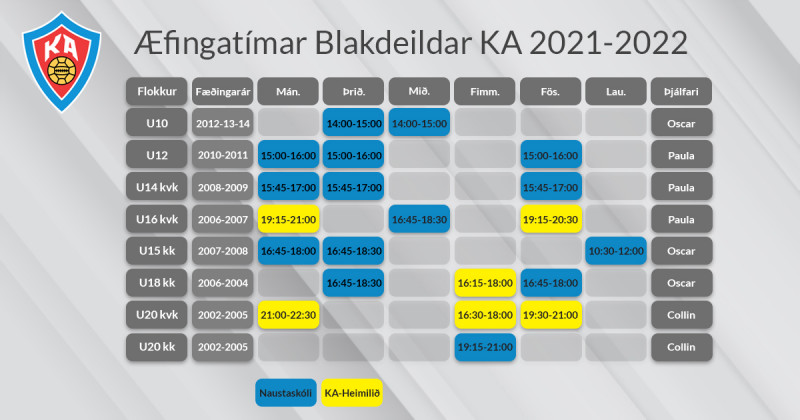 KA

Æfingatímar Blakdeildar KA 2021-2022

| Flokkur | Fæðingarár | Mán. | Þrið. | Mið. | Fimm. | Fös. | Lau. | Þjálfari |
|---|---|---|---|---|---|---|---|---|
| U10 | 2012-13-14 | | 14:00-15:00 | 14:00-15:00 | | | | Oscar |
| U12 | 2010-2011 | 15:00-16:00 | 15:00-16:00 | | | 15:00-16:00 | | Paula |
| U14 kvk | 2008-2009 | 15:45-17:00 | 15:45-17:00 | | | 15:45-17:00 | | Paula |
| U16 kvk | 2006-2007 | 19:15-21:00 | | 16:45-18:30 | | 19:15-20:30 | | Paula |
| U15 kk | 2007-2008 | 16:45-18:00 | 16:45-18:30 | | | | 10:30-12:00 | Oscar |
| U18 kk | 2006-2004 | | 16:45-18:30 | | 16:15-18:00 | 16:45-18:00 | | Oscar |
| U20 kvk | 2002-2005 | 21:00-22:30 | | | 16:30-18:00 | 19:30-21:00 | | Collin |
| U20 kk | 2002-2005 | | | | 19:15-21:00 | | | Collin |

Naustaskóli

KA-Heimilið